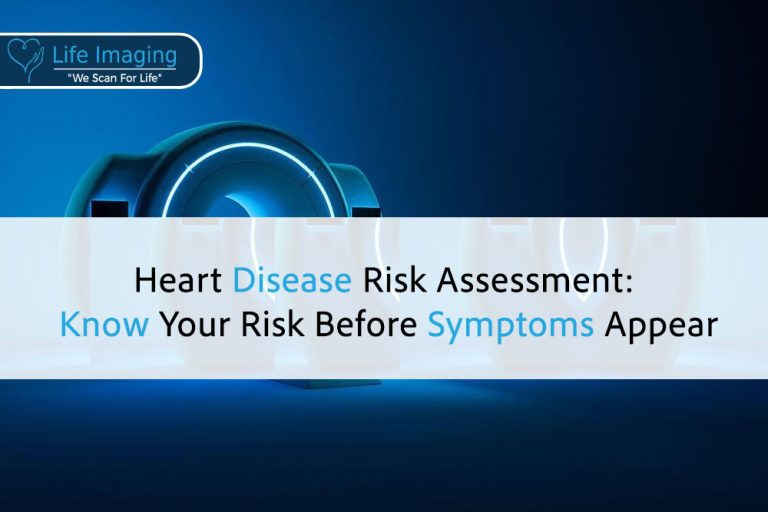 Life Imaging
"We Scan For Life"

Heart Disease Risk Assessment: Know Your Risk Before Symptoms Appear